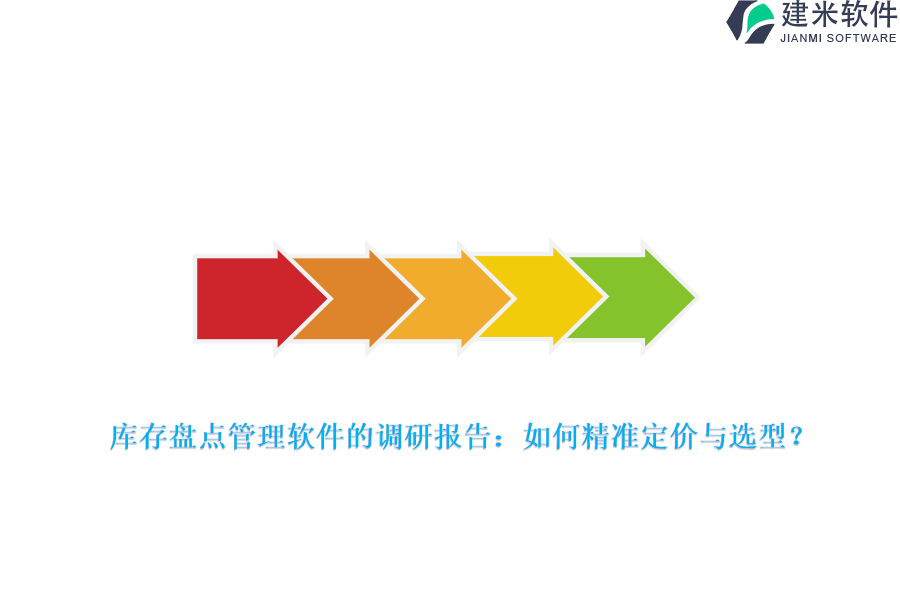 建米软件
JIANMI SOFTWARE

库存盘点管理软件的调研报告：如何精准定价与选型？